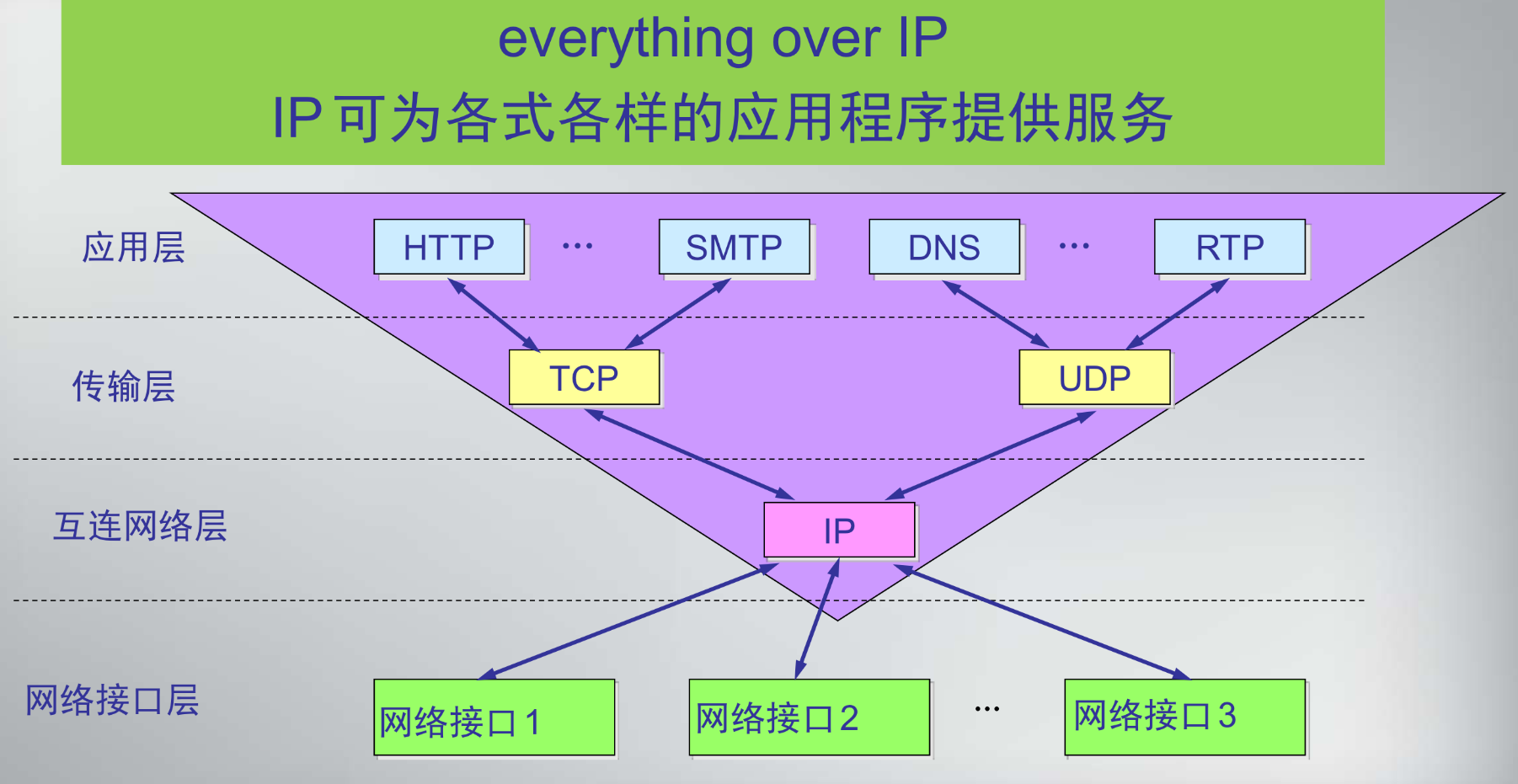 everything over IP
IP 可为各式各样的应用程序提供服务

应用层
HTTP
…
SMTP
DNS
…
RTP

传输层
TCP
UDP

互连网络层
IP

网络接口层
网络接口 1
网络接口 2
…
网络接口 3